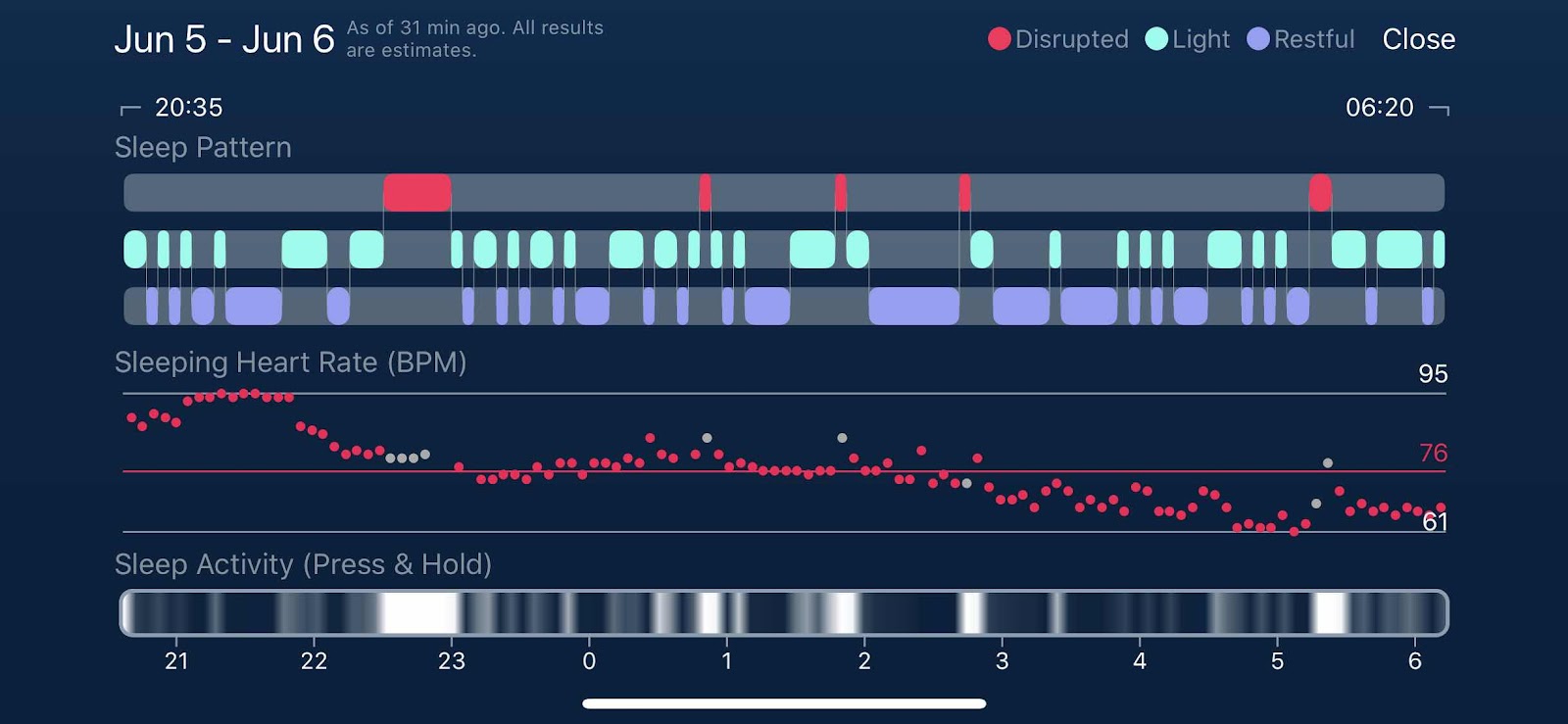 Jun 5 - Jun 6 As of 31 min ago. All results are estimates.

Disrupted Light Restful Close

20:35

06:20

Sleep Pattern

Sleeping Heart Rate (BPM)

95

76

61

Sleep Activity (Press & Hold)

21 22 23 0 1 2 3 4 5 6